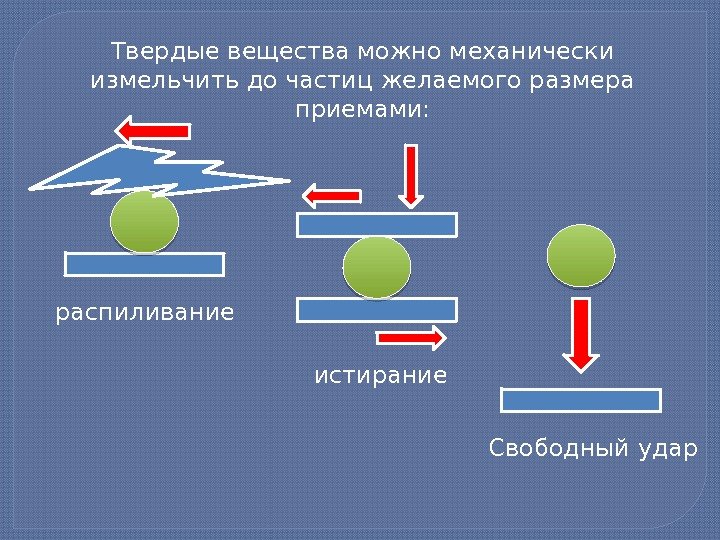 Твердые вещества можно механически измельчить до частиц желаемого размера приемами:

распиливание

истирание

Свободный удар